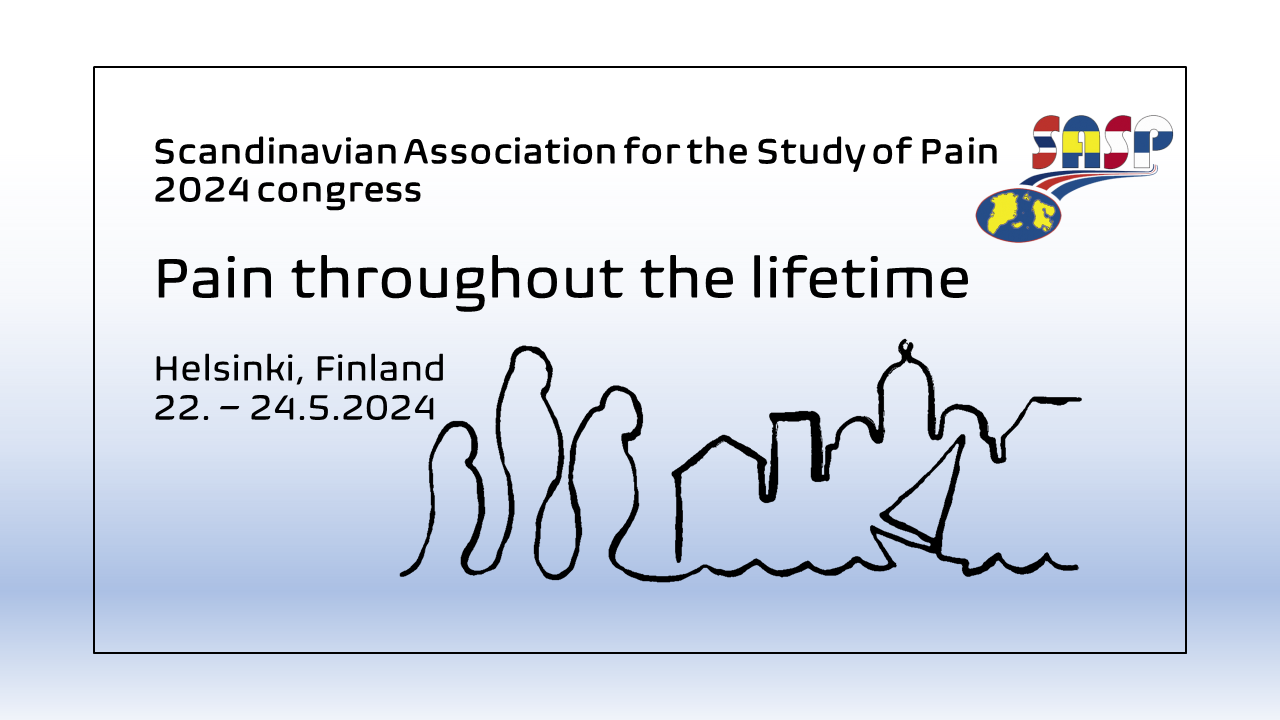 Scandinavian Association for the Study of Pain
2024 congress

SASP

Pain throughout the lifetime

Helsinki, Finland
22. – 24.5.2024